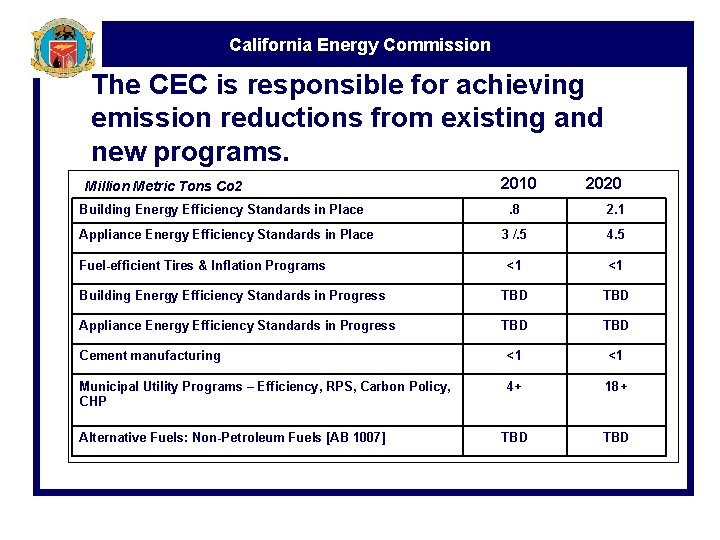 California Energy Commission

The CEC is responsible for achieving emission reductions from existing and new programs.

| Million Metric Tons Co2 | 2010 | 2020 |
|---|---|---|
| Building Energy Efficiency Standards in Place | .8 | 2.1 |
| Appliance Energy Efficiency Standards in Place | 3 /.5 | 4.5 |
| Fuel-efficient Tires & Inflation Programs | <1 | <1 |
| Building Energy Efficiency Standards in Progress | TBD | TBD |
| Appliance Energy Efficiency Standards in Progress | TBD | TBD |
| Cement manufacturing | <1 | <1 |
| Municipal Utility Programs – Efficiency, RPS, Carbon Policy, CHP | 4+ | 18+ |
| Alternative Fuels: Non-Petroleum Fuels [AB 1007] | TBD | TBD |